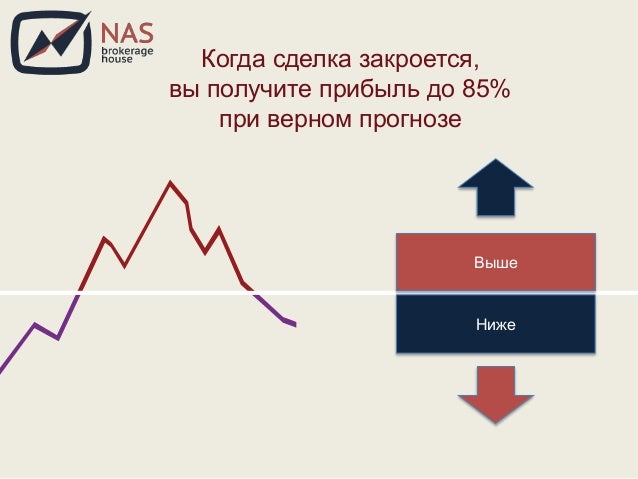 NAS
brokerage
house

Когда сделка закроется,
вы получите прибыль до 85%
при верном прогнозе

Выше

Ниже